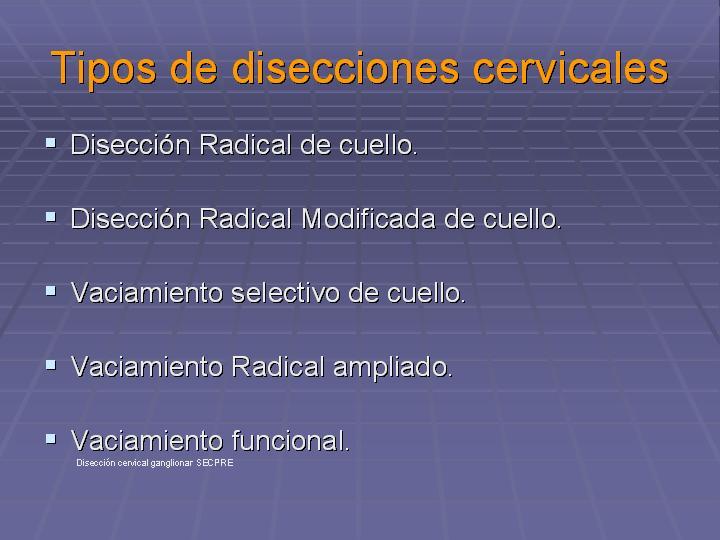 Tipos de disecciones cervicales

▪ Disección Radical de cuello.

▪ Disección Radical Modificada de cuello.

▪ Vaciamiento selectivo de cuello.

▪ Vaciamiento Radical ampliado.

▪ Vaciamiento funcional.

Disección cervical ganglionar SECPRE